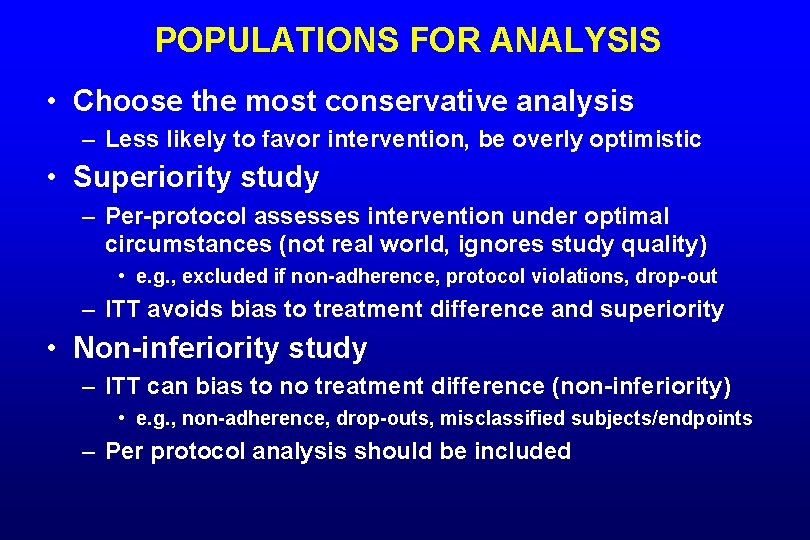 POPULATIONS FOR ANALYSIS

• Choose the most conservative analysis
– Less likely to favor intervention, be overly optimistic

• Superiority study
– Per-protocol assesses intervention under optimal circumstances (not real world, ignores study quality)
• e.g., excluded if non-adherence, protocol violations, drop-out
– ITT avoids bias to treatment difference and superiority

• Non-inferiority study
– ITT can bias to no treatment difference (non-inferiority)
• e.g., non-adherence, drop-outs, misclassified subjects/endpoints
– Per protocol analysis should be included